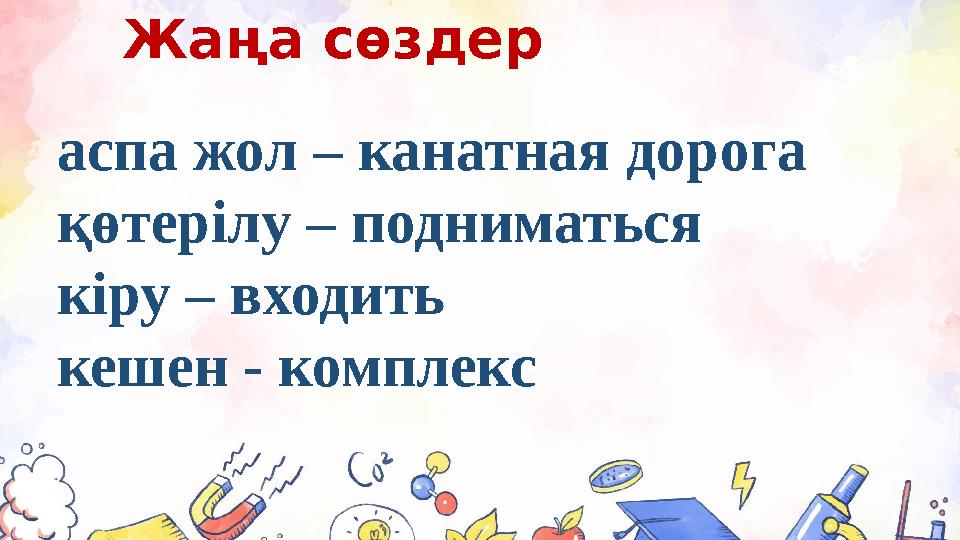 Жаңа сөздер

аспа жол – канатная дорога
қөтерілу – подниматься
кіру – входить
кешен - комплекс

$Co^2$